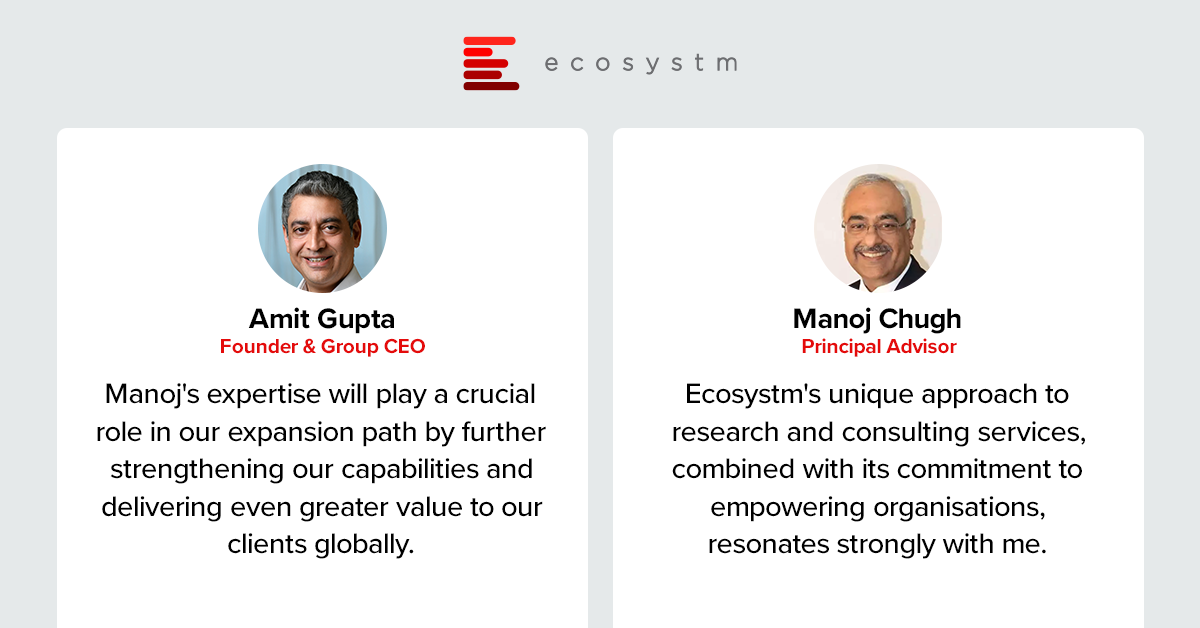 ecosystm

Amit Gupta
Founder & Group CEO

Manoj's expertise will play a crucial role in our expansion path by further strengthening our capabilities and delivering even greater value to our clients globally.

Manoj Chugh
Principal Advisor

Ecosystm's unique approach to research and consulting services, combined with its commitment to empowering organisations, resonates strongly with me.